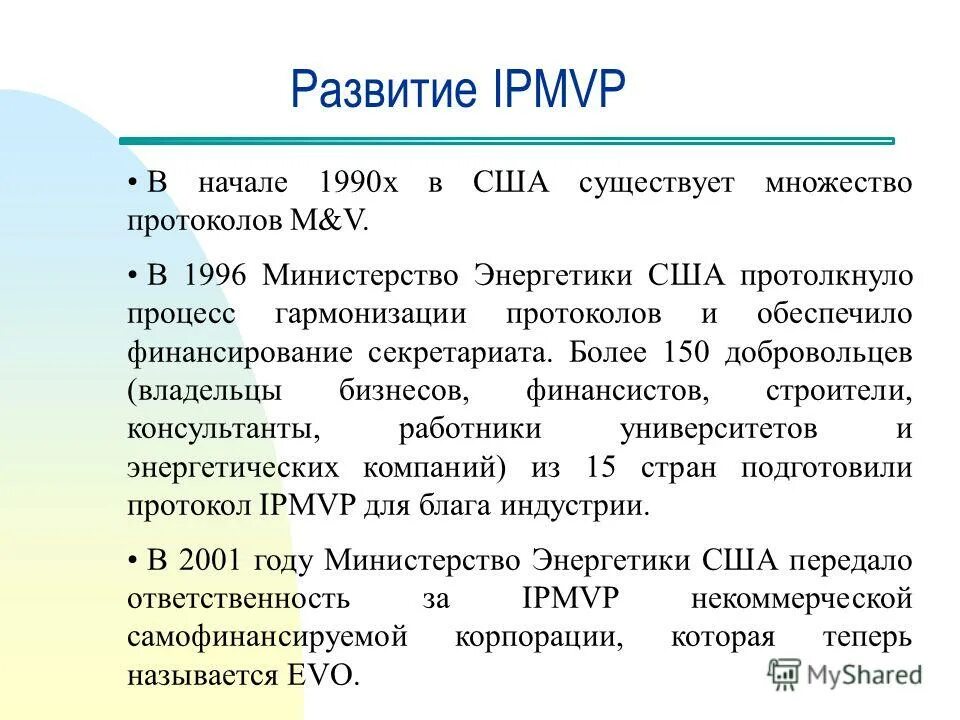 Развитие IPMVP

• В начале 1990х в США существует множество протоколов M&V.

• В 1996 Министерство Энергетики США протолкнуло процесс гармонизации протоколов и обеспечило финансирование секретариата. Более 150 добровольцев (владельцы бизнесов, финансистов, строители, консультанты, работники университетов и энергетических компаний) из 15 стран подготовили протокол IPMVP для блага индустрии.

• В 2001 году Министерство Энергетики США передало ответственность за IPMVP некоммерческой самофинансируемой корпорации, которая теперь называется EVO.

MyShared